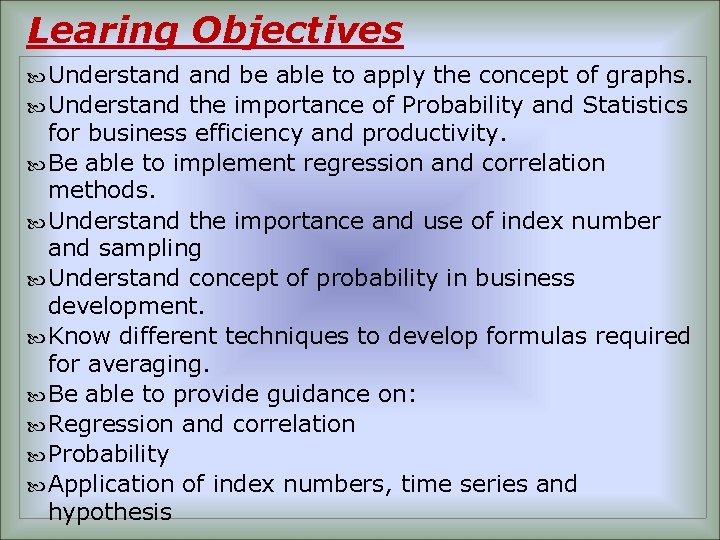 Learing Objectives

Understand and be able to apply the concept of graphs.
Understand the importance of Probability and Statistics for business efficiency and productivity.
Be able to implement regression and correlation methods.
Understand the importance and use of index number and sampling
Understand concept of probability in business development.
Know different techniques to develop formulas required for averaging.
Be able to provide guidance on:
Regression and correlation
Probability
Application of index numbers, time series and hypothesis